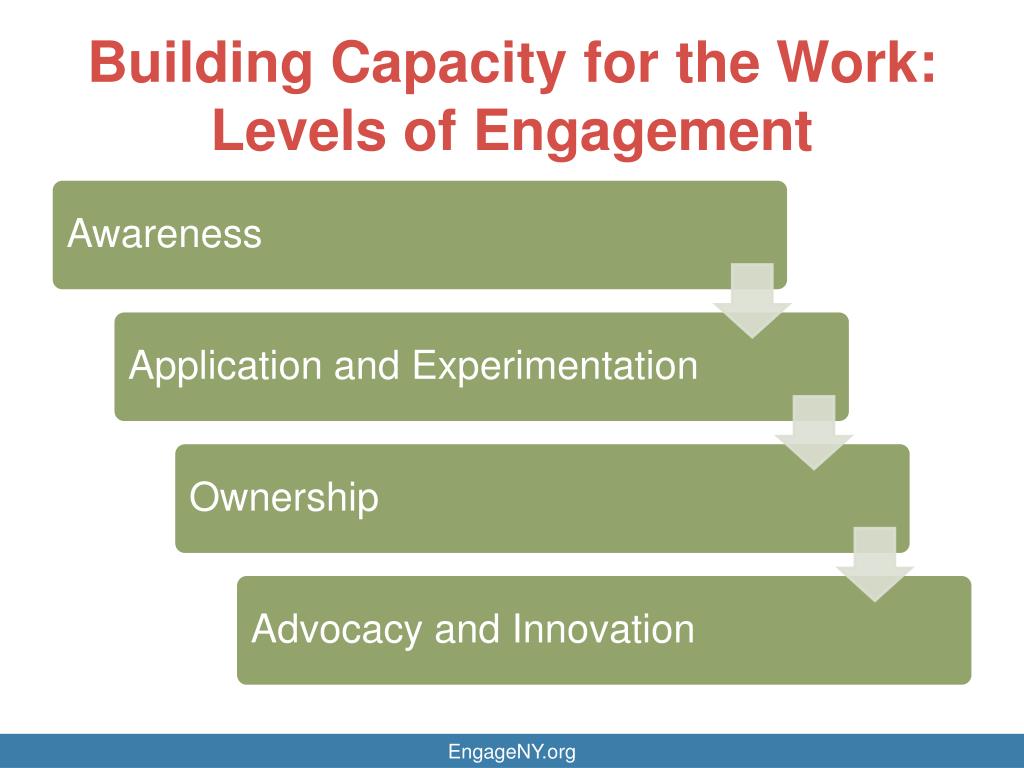 Building Capacity for the Work: Levels of Engagement

Awareness

Application and Experimentation

Ownership

Advocacy and Innovation

EngageNY.org